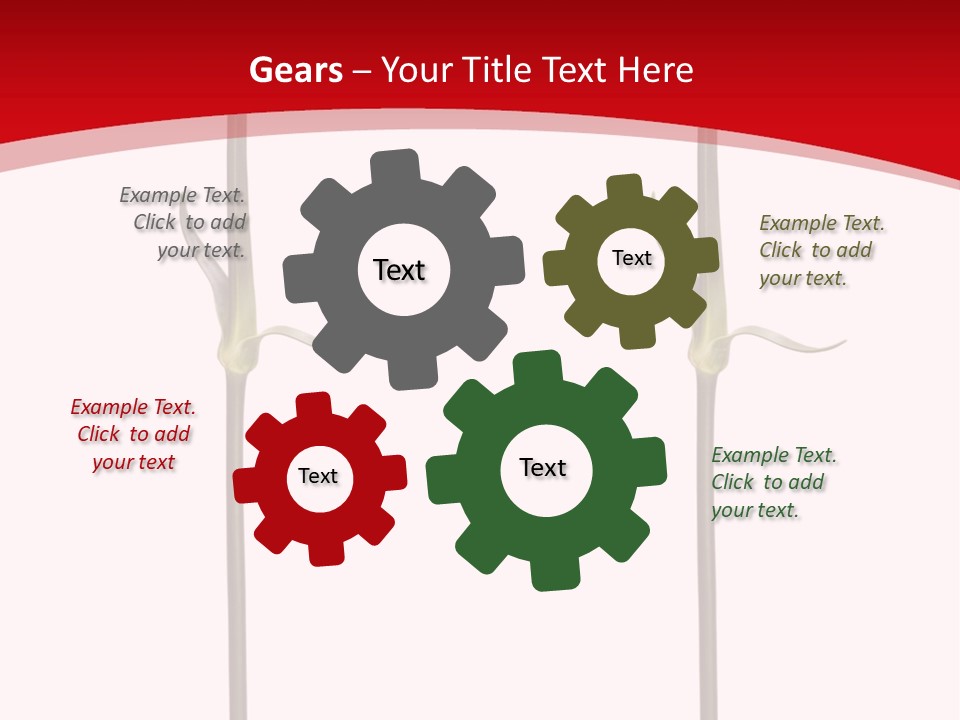 Gears – Your Title Text Here

Example Text. Click to add your text.

Text

Text

Example Text. Click to add your text.

Example Text. Click to add your text

Text

Text

Example Text. Click to add your text.